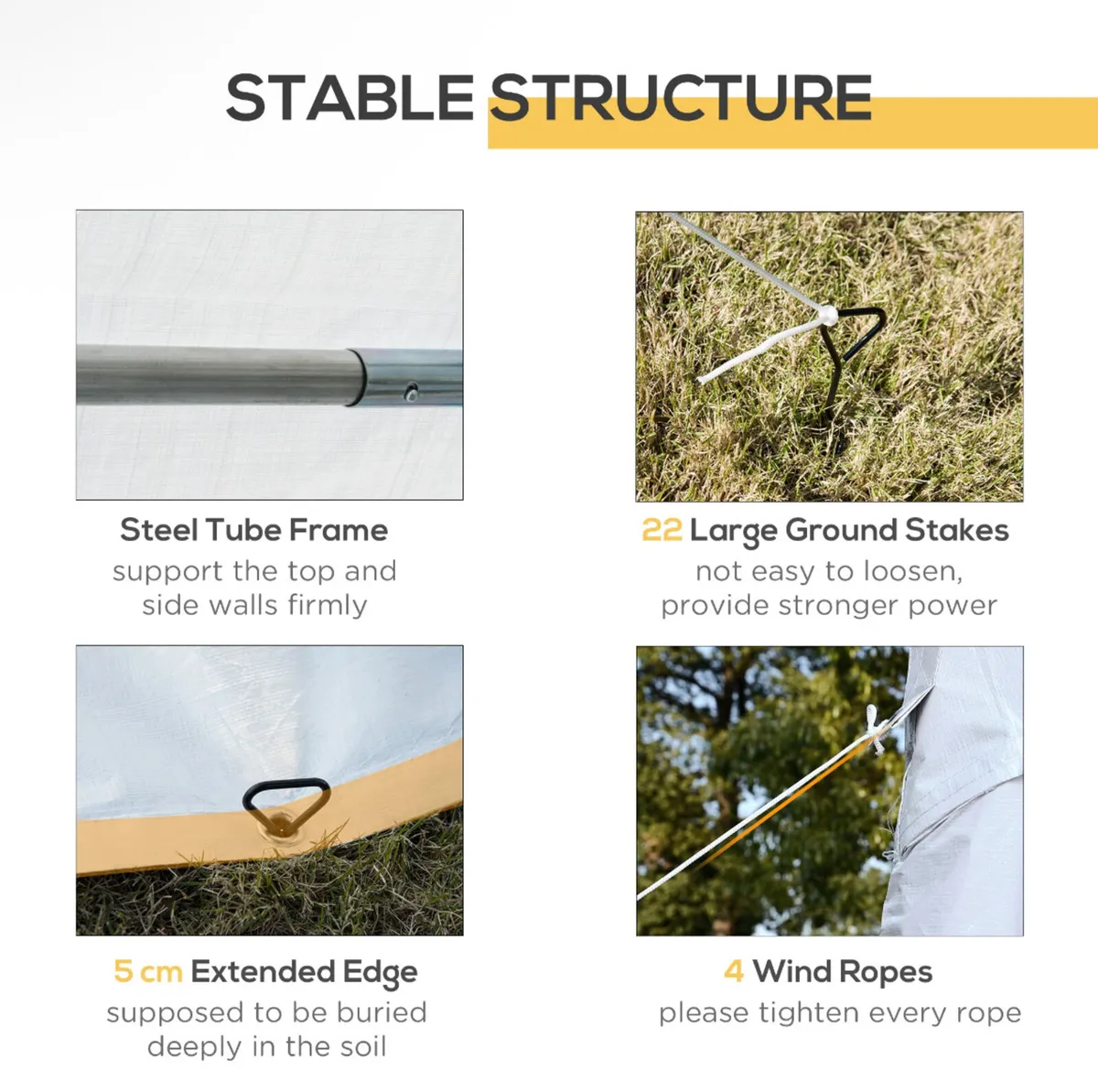 STABLE STRUCTURE

Steel Tube Frame
support the top and side walls firmly

22 Large Ground Stakes
not easy to loosen, provide stronger power

5 cm Extended Edge
supposed to be buried deeply in the soil

4 Wind Ropes
please tighten every rope